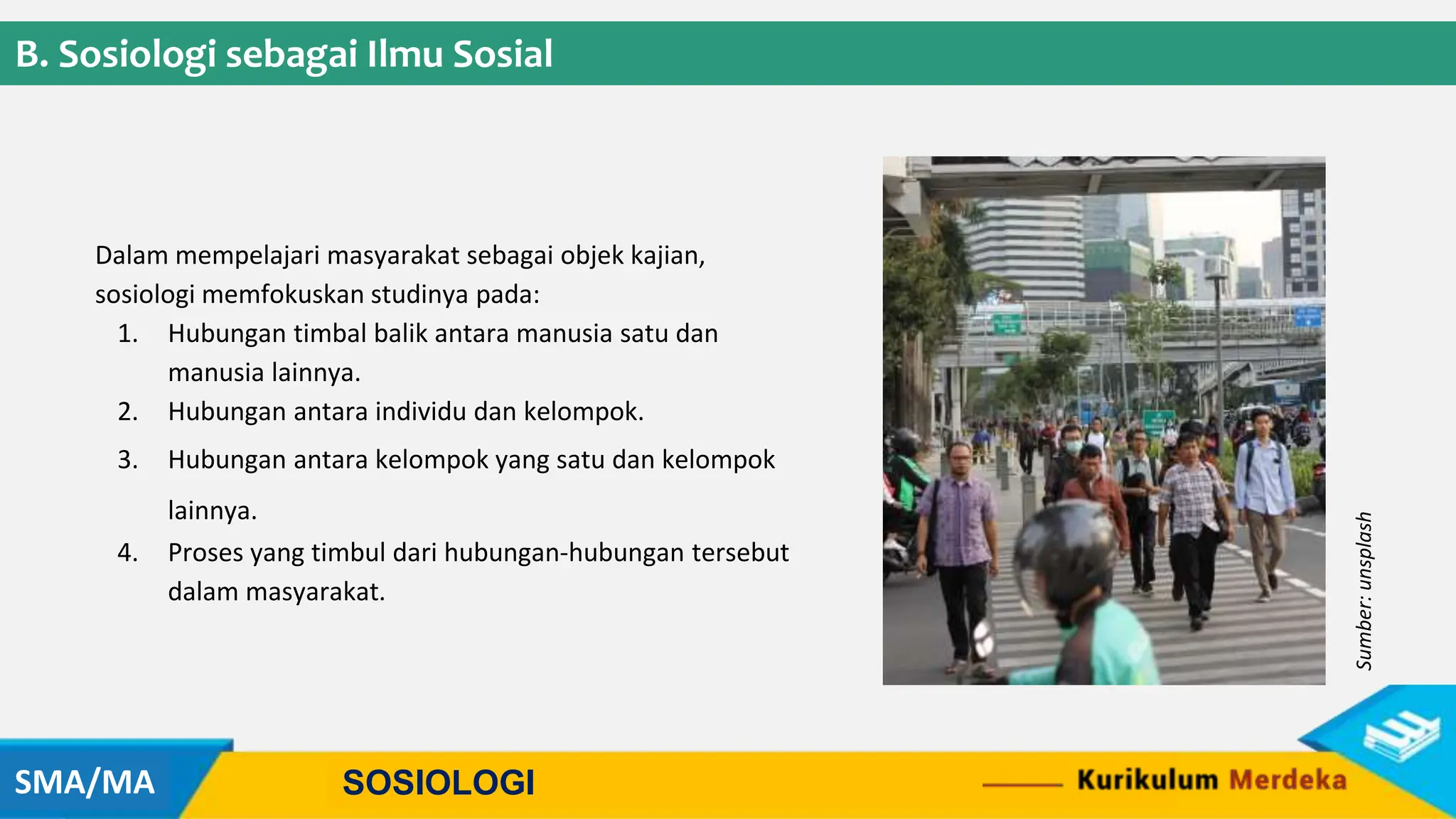 B. Sosiologi sebagai Ilmu Sosial

Dalam mempelajari masyarakat sebagai objek kajian, sosiologi memfokuskan studinya pada:

1. Hubungan timbal balik antara manusia satu dan manusia lainnya.
2. Hubungan antara individu dan kelompok.
3. Hubungan antara kelompok yang satu dan kelompok lainnya.
4. Proses yang timbul dari hubungan-hubungan tersebut dalam masyarakat.

Sumber: unsplash

SMA/MA

SOSIOLOGI

Kurikulum Merdeka